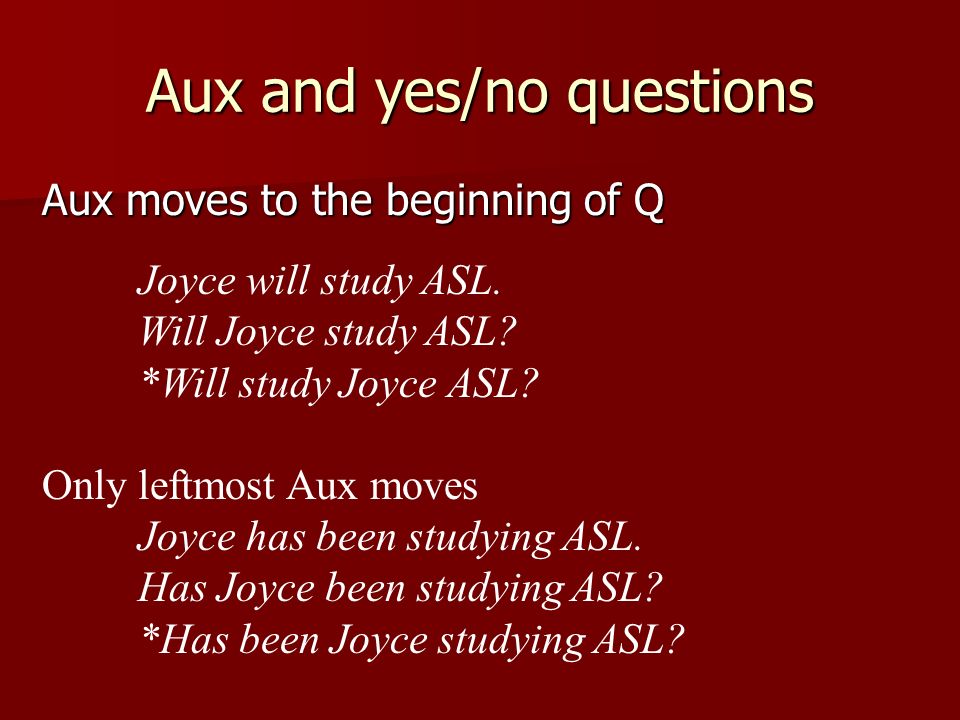 Aux and yes/no questions

Aux moves to the beginning of Q

Joyce will study ASL.
Will Joyce study ASL?
*Will study Joyce ASL?

Only leftmost Aux moves
Joyce has been studying ASL.
Has Joyce been studying ASL?
*Has been Joyce studying ASL?